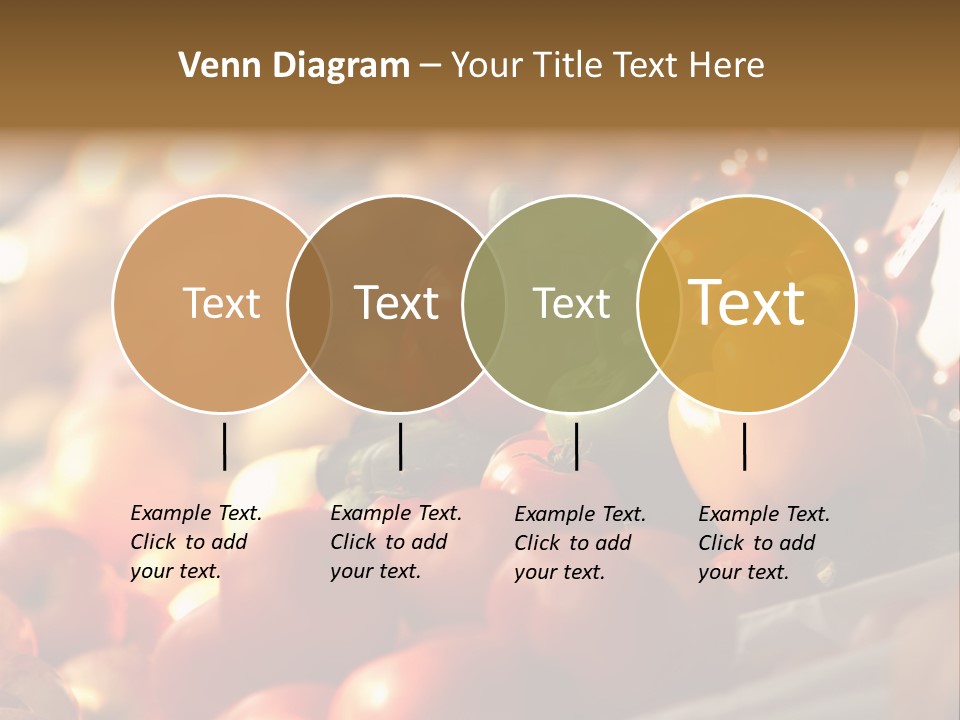 Venn Diagram – Your Title Text Here

Text

Text

Text

Text

Example Text. Click to add your text.

Example Text. Click to add your text.

Example Text. Click to add your text.

Example Text. Click to add your text.